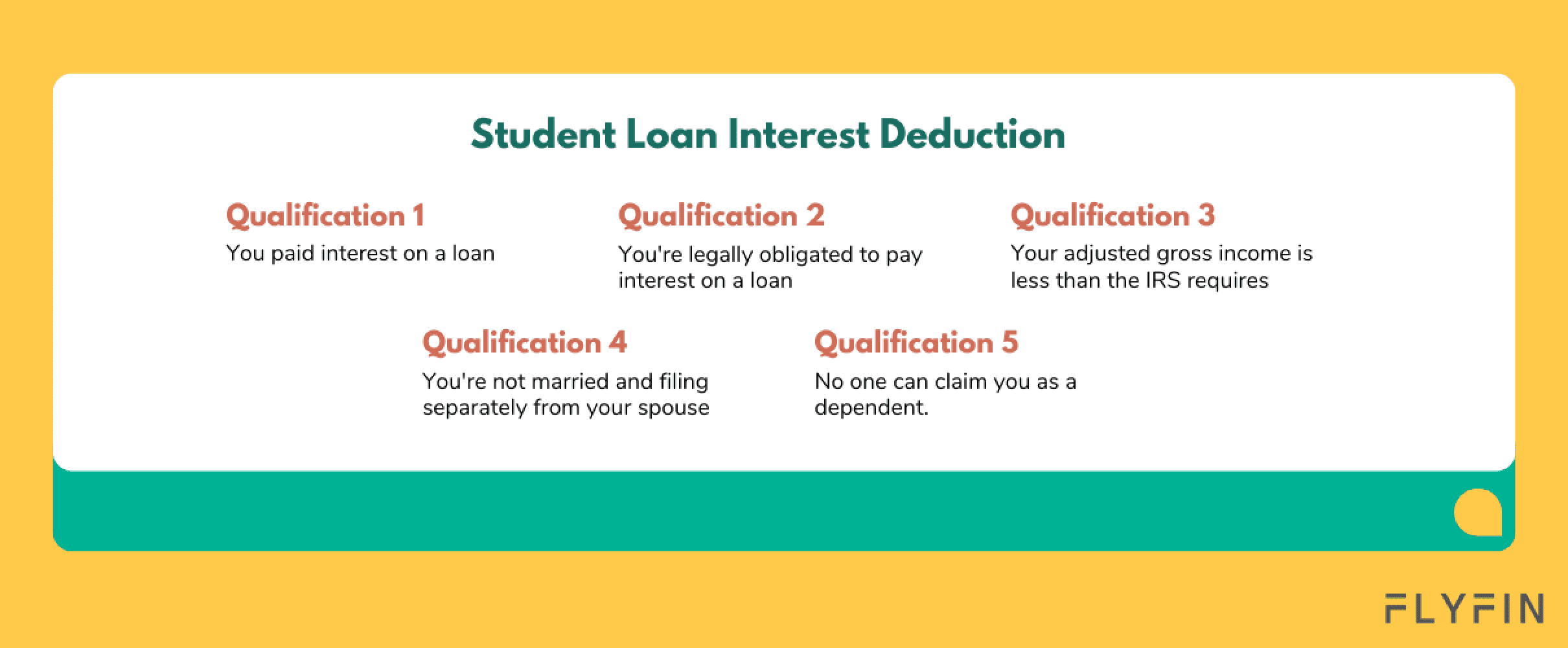 Student Loan Interest Deduction

Qualification 1
You paid interest on a loan

Qualification 2
You're legally obligated to pay interest on a loan

Qualification 3
Your adjusted gross income is less than the IRS requires

Qualification 4
You're not married and filing separately from your spouse

Qualification 5
No one can claim you as a dependent.

FLYFIN